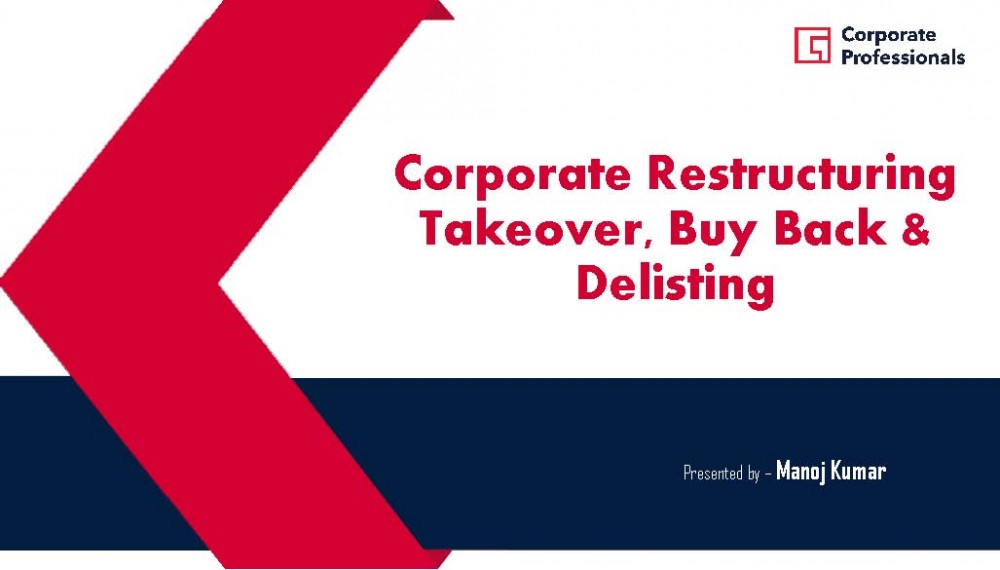 Corporate Professionals

Corporate Restructuring Takeover, Buy Back & Delisting

Presented by – Manoj Kumar